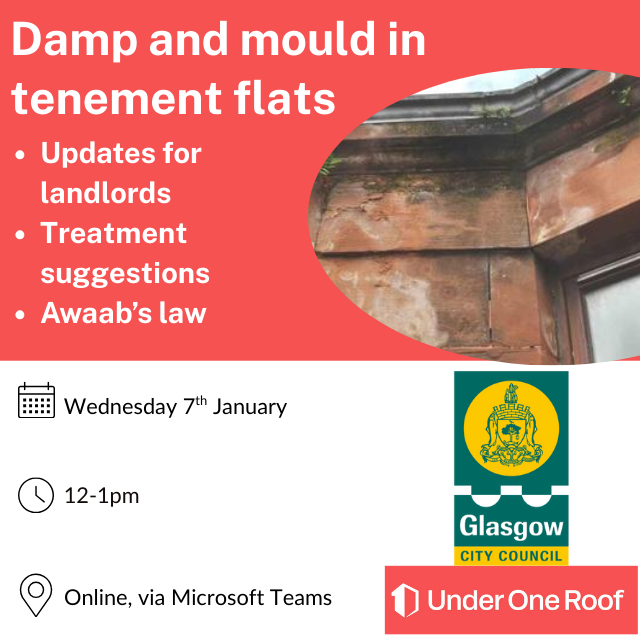 Damp and mould in tenement flats

• Updates for landlords
• Treatment suggestions
• Awaab's law

Wednesday 7th January

12-1pm

Online, via Microsoft Teams

Glasgow
CITY COUNCIL

Under One Roof